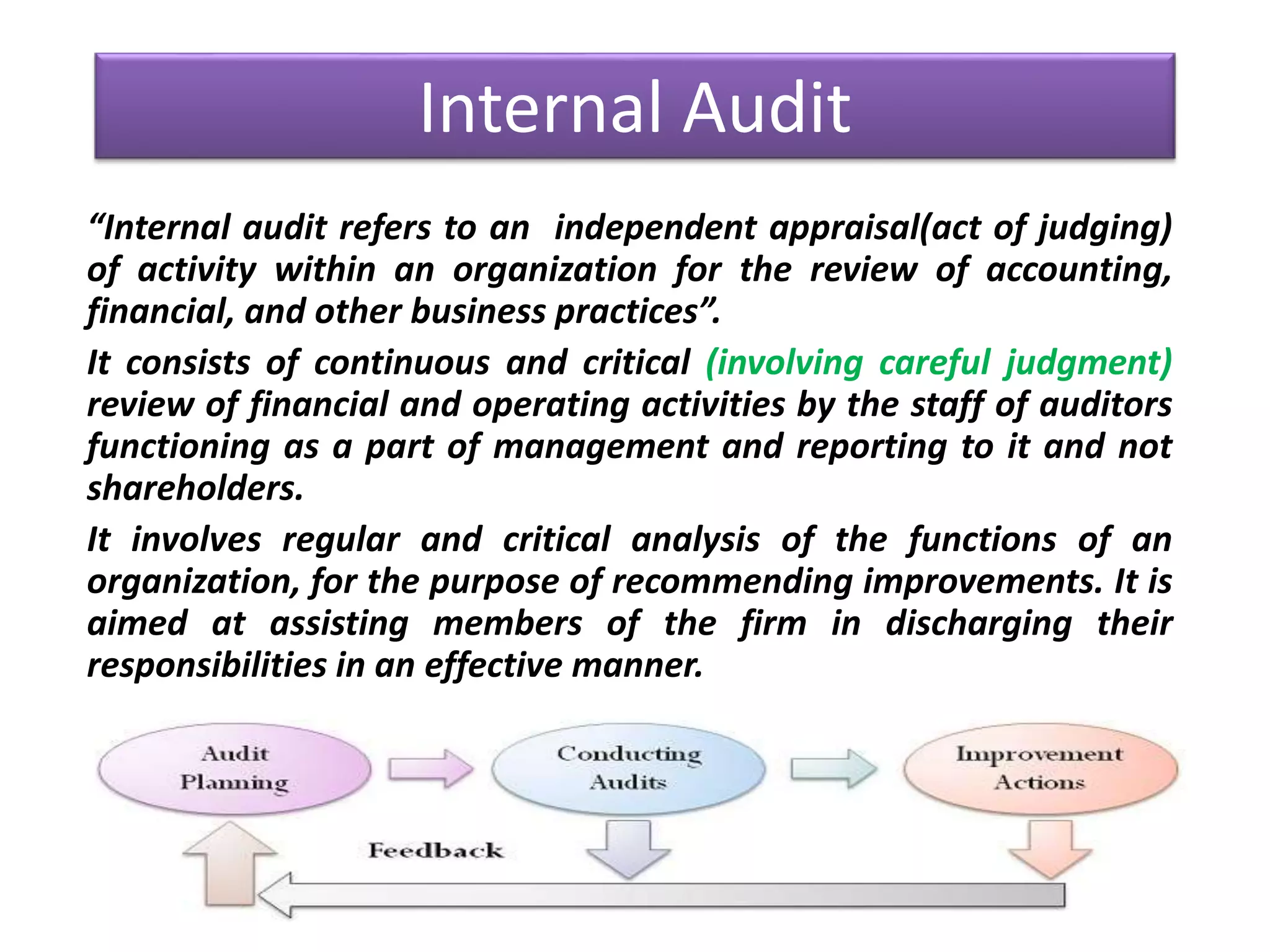 Internal Audit

“Internal audit refers to an independent appraisal(act of judging) of activity within an organization for the review of accounting, financial, and other business practices”.

It consists of continuous and critical (involving careful judgment) review of financial and operating activities by the staff of auditors functioning as a part of management and reporting to it and not shareholders.

It involves regular and critical analysis of the functions of an organization, for the purpose of recommending improvements. It is aimed at assisting members of the firm in discharging their responsibilities in an effective manner.

Audit Planning

Conducting Audits

Improvement Actions

Feedback